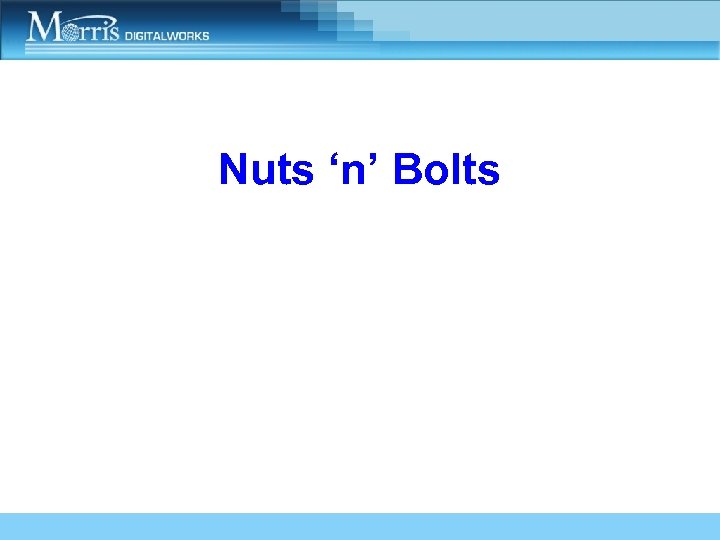 Morris DIGITALWORKS

Nuts ‘n’ Bolts